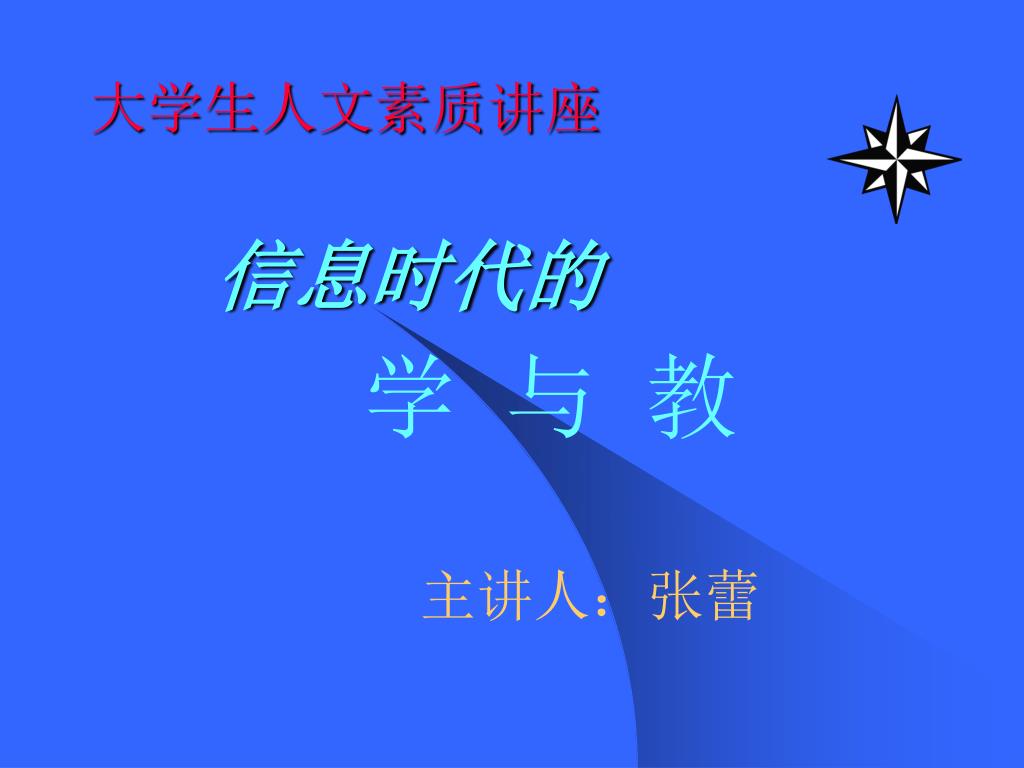 大学生人文素质讲座

信息时代的

学 与 教

主讲人：张蕾